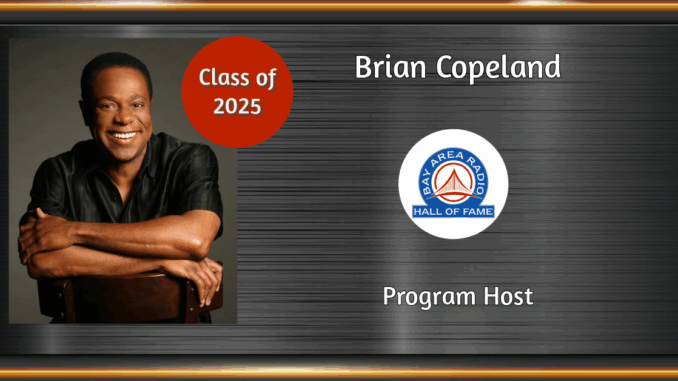 Class of 2025

Brian Copeland

BAY AREA RADIO
HALL OF FAME

Program Host